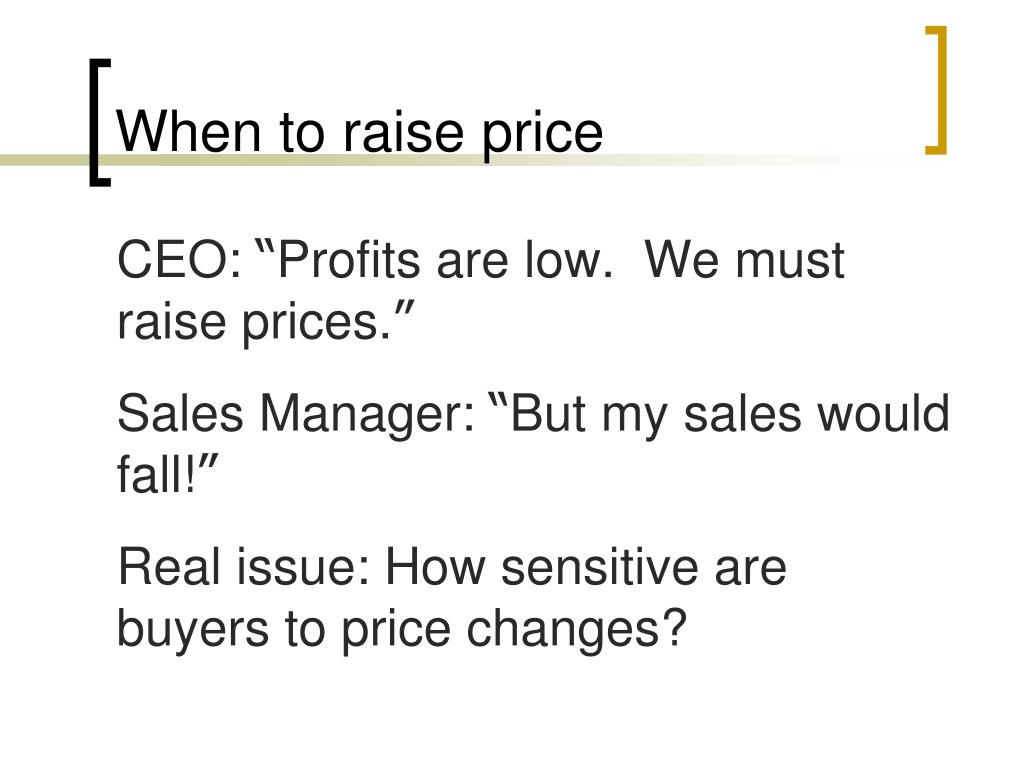 When to raise price

CEO: “Profits are low.  We must raise prices.”

Sales Manager: “But my sales would fall!”

Real issue: How sensitive are buyers to price changes?